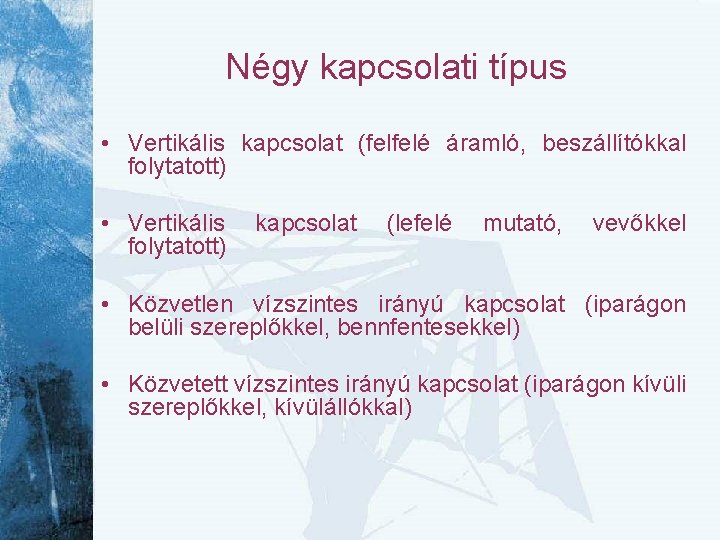 Négy kapcsolati típus

• Vertikális kapcsolat (felfelé áramló, beszállítókkal folytatott)

• Vertikális kapcsolat (lefelé mutató, vevőkkel folytatott)

• Közvetlen vízszintes irányú kapcsolat (iparágon belüli szereplőkkel, bennfentesekkel)

• Közvetett vízszintes irányú kapcsolat (iparágon kívüli szereplőkkel, kívülállókkal)